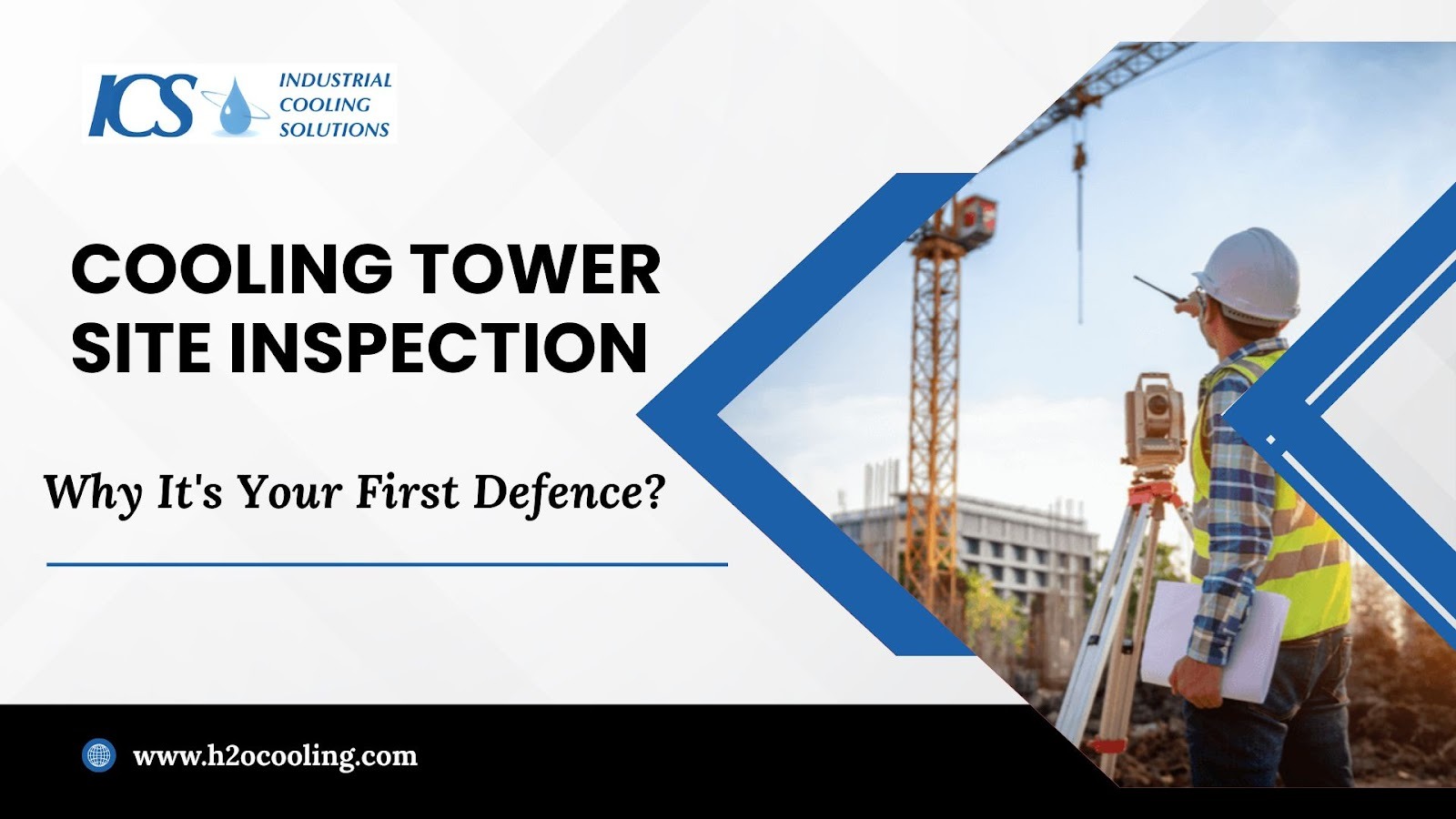 ICS INDUSTRIAL COOLING SOLUTIONS

COOLING TOWER SITE INSPECTION

Why It's Your First Defence?

www.h2ocooling.com